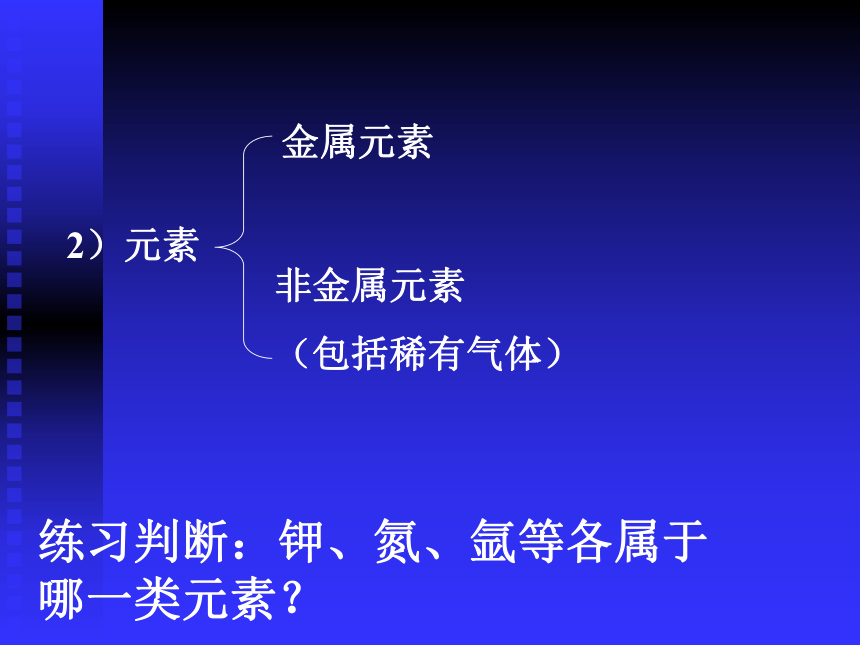 2）元素

金属元素

非金属元素
（包括稀有气体）

练习判断：钾、氮、氩等各属于哪一类元素？